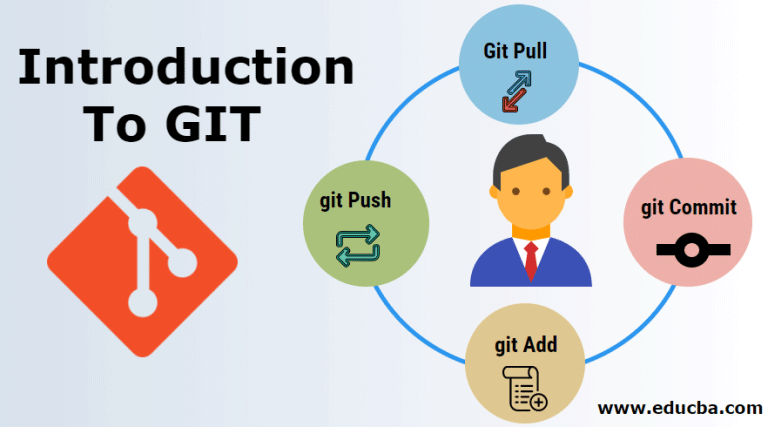 Introduction To GIT

Git Pull

git Push

git Commit

git Add

www.educba.com